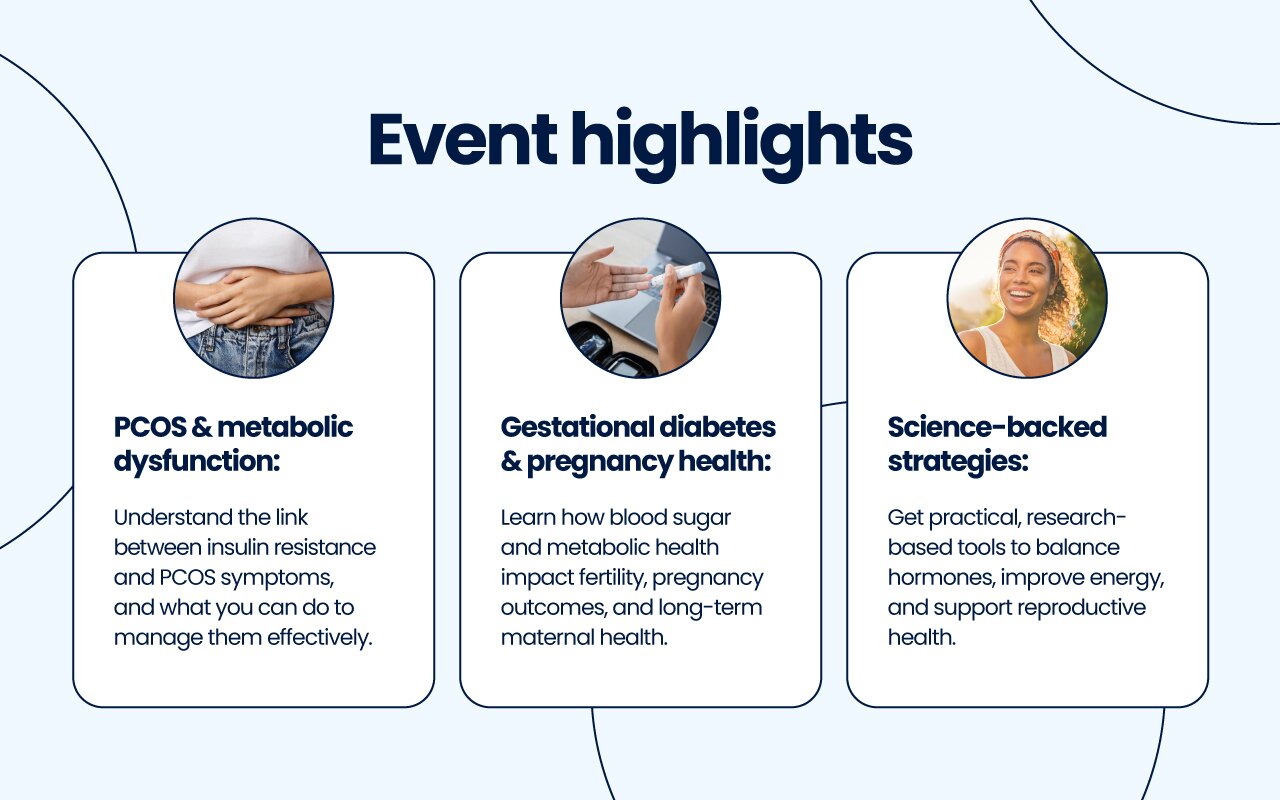 Event highlights

PCOS & metabolic dysfunction:

Understand the link between insulin resistance and PCOS symptoms, and what you can do to manage them effectively.

Gestational diabetes & pregnancy health:

Learn how blood sugar and metabolic health impact fertility, pregnancy outcomes, and long-term maternal health.

Science-backed strategies:

Get practical, research-based tools to balance hormones, improve energy, and support reproductive health.